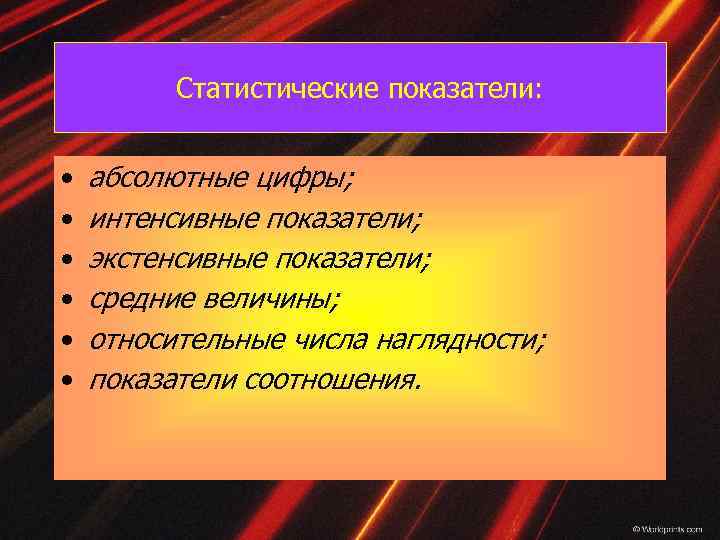 Статистические показатели:

• абсолютные цифры;
• интенсивные показатели;
• экстенсивные показатели;
• средние величины;
• относительные числа наглядности;
• показатели соотношения.

© Workprints.com